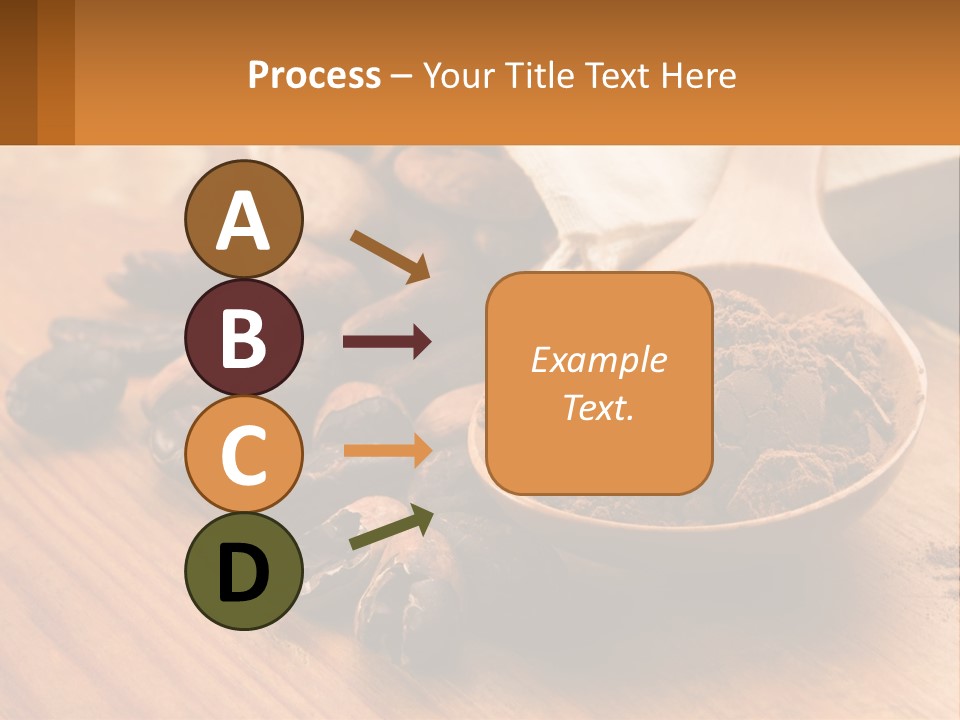 Process – Your Title Text Here

A

B

C

D

Example Text.